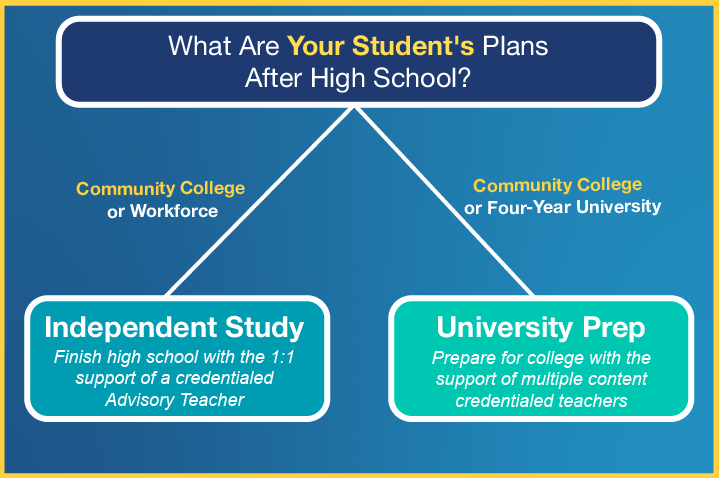 What Are Your Student's Plans After High School?

Community College or Workforce

Community College or Four-Year University

Independent Study
Finish high school with the 1:1 support of a credentialed Advisory Teacher

University Prep
Prepare for college with the support of multiple content credentialed teachers